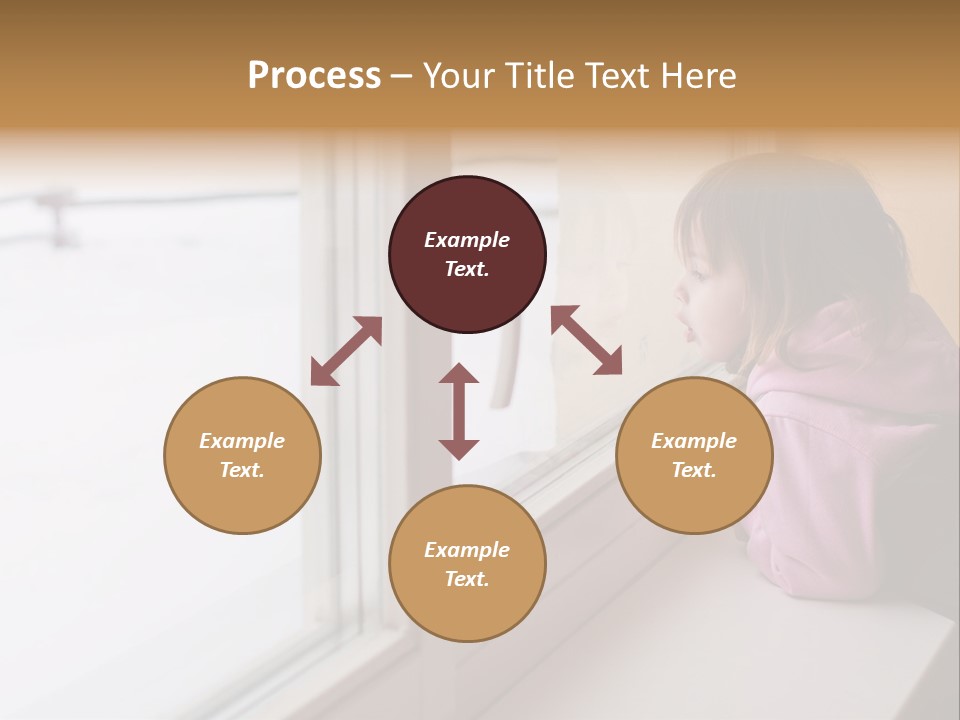 Process – Your Title Text Here

Example Text.

Example Text.

Example Text.

Example Text.